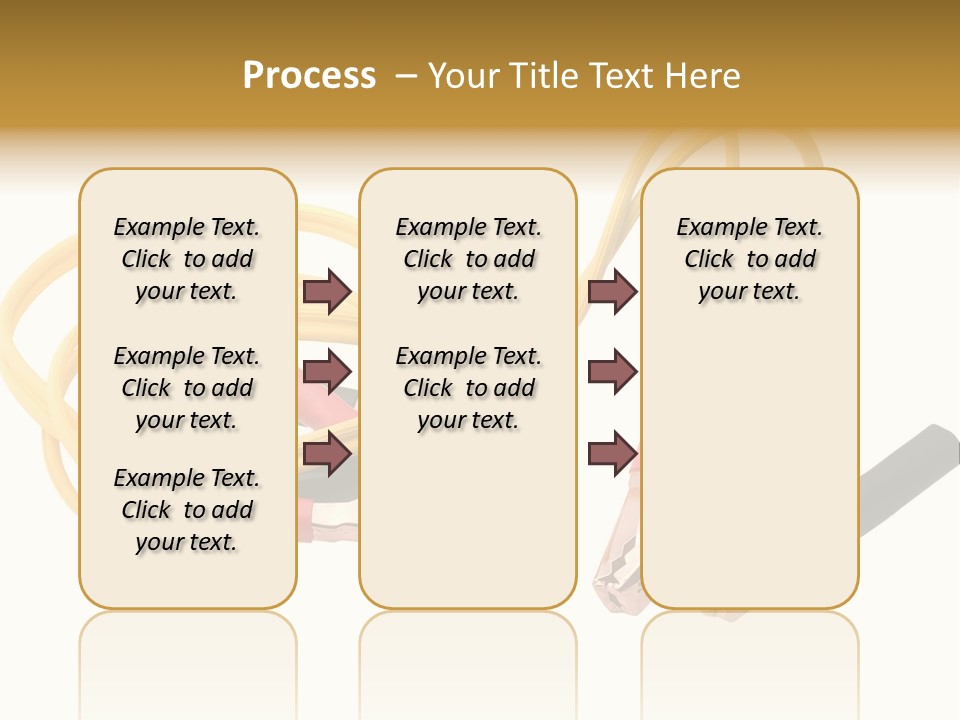 Process – Your Title Text Here

Example Text. Click to add your text.

Example Text. Click to add your text.

Example Text. Click to add your text.

Example Text. Click to add your text.

Example Text. Click to add your text.

Example Text. Click to add your text.